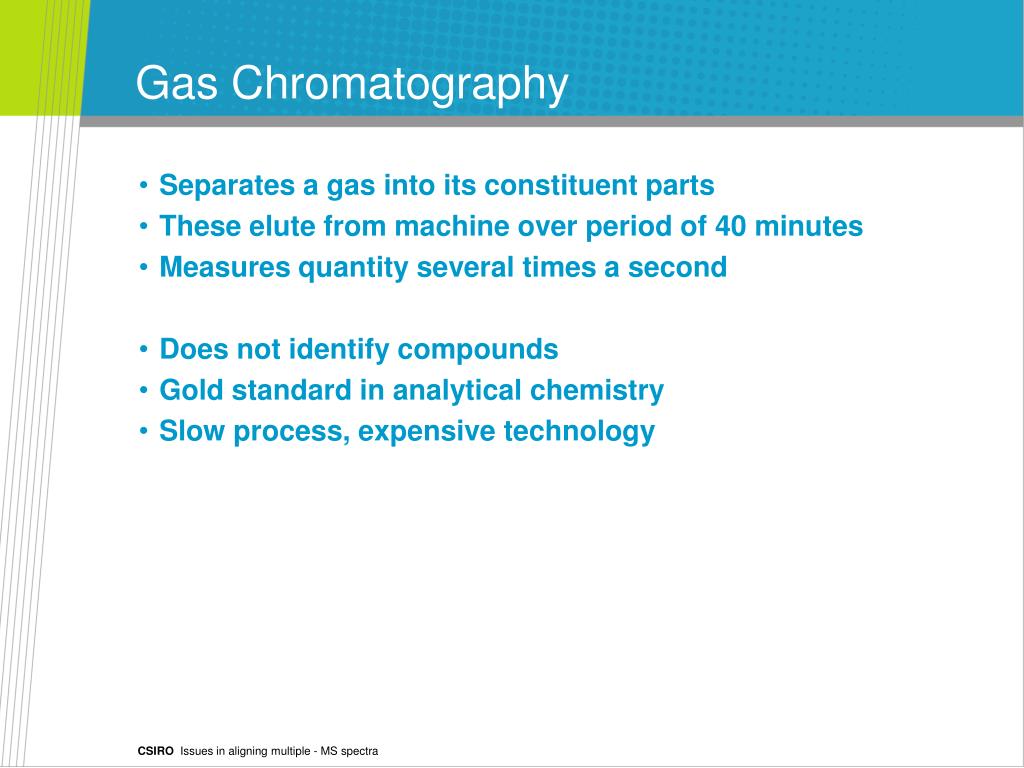 Gas Chromatography

• Separates a gas into its constituent parts
• These elute from machine over period of 40 minutes
• Measures quantity several times a second

• Does not identify compounds
• Gold standard in analytical chemistry
• Slow process, expensive technology

CSIRO Issues in aligning multiple - MS spectra